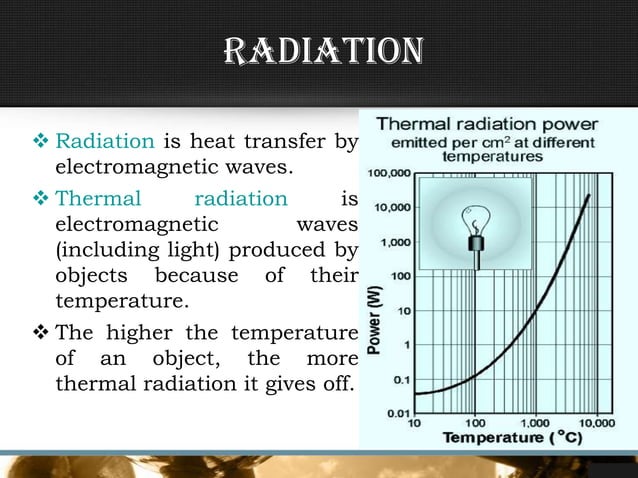 RADIATION

❖ Radiation is heat transfer by electromagnetic waves.

❖ Thermal radiation is electromagnetic waves (including light) produced by objects because of their temperature.

❖ The higher the temperature of an object, the more thermal radiation it gives off.

Thermal radiation power
emitted per $cm^2$ at different temperatures

100,000
10,000
1,000
100
10
1
0.1
0.01

Power (W)

10
100
1,000
10,000

Temperature (°C)